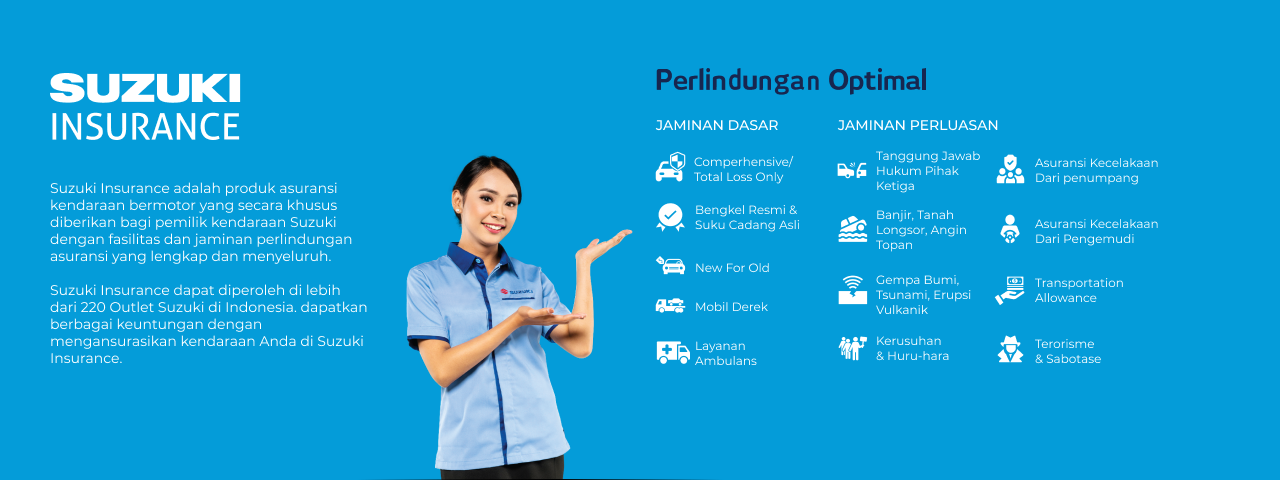 SUZUKI
INSURANCE

Suzuki Insurance adalah produk asuransi kendaraan bermotor yang secara khusus diberikan bagi pemilik kendaraan Suzuki dengan fasilitas dan jaminan perlindungan asuransi yang lengkap dan menyeluruh.

Suzuki Insurance dapat diperoleh di lebih dari 220 Outlet Suzuki di Indonesia. dapatkan berbagai keuntungan dengan mengansurasikan kendaraan Anda di Suzuki Insurance.

SUZUKI

Perlindungan Optimal

JAMINAN DASAR

Comperhensive/ Total Loss Only

Bengkel Resmi & Suku Cadang Asli

New For Old

Mobil Derek

Layanan Ambulans

JAMINAN PERLUASAN

Tanggung Jawab Hukum Pihak Ketiga

Banjir, Tanah Longsor, Angin Topan

Gempa Bumi, Tsunami, Erupsi Vulkanik

Kerusuhan & Huru-hara

Asuransi Kecelakaan Dari penumpang

Asuransi Kecelakaan Dari Pengemudi

Transportation Allowance

Terorisme & Sabotase